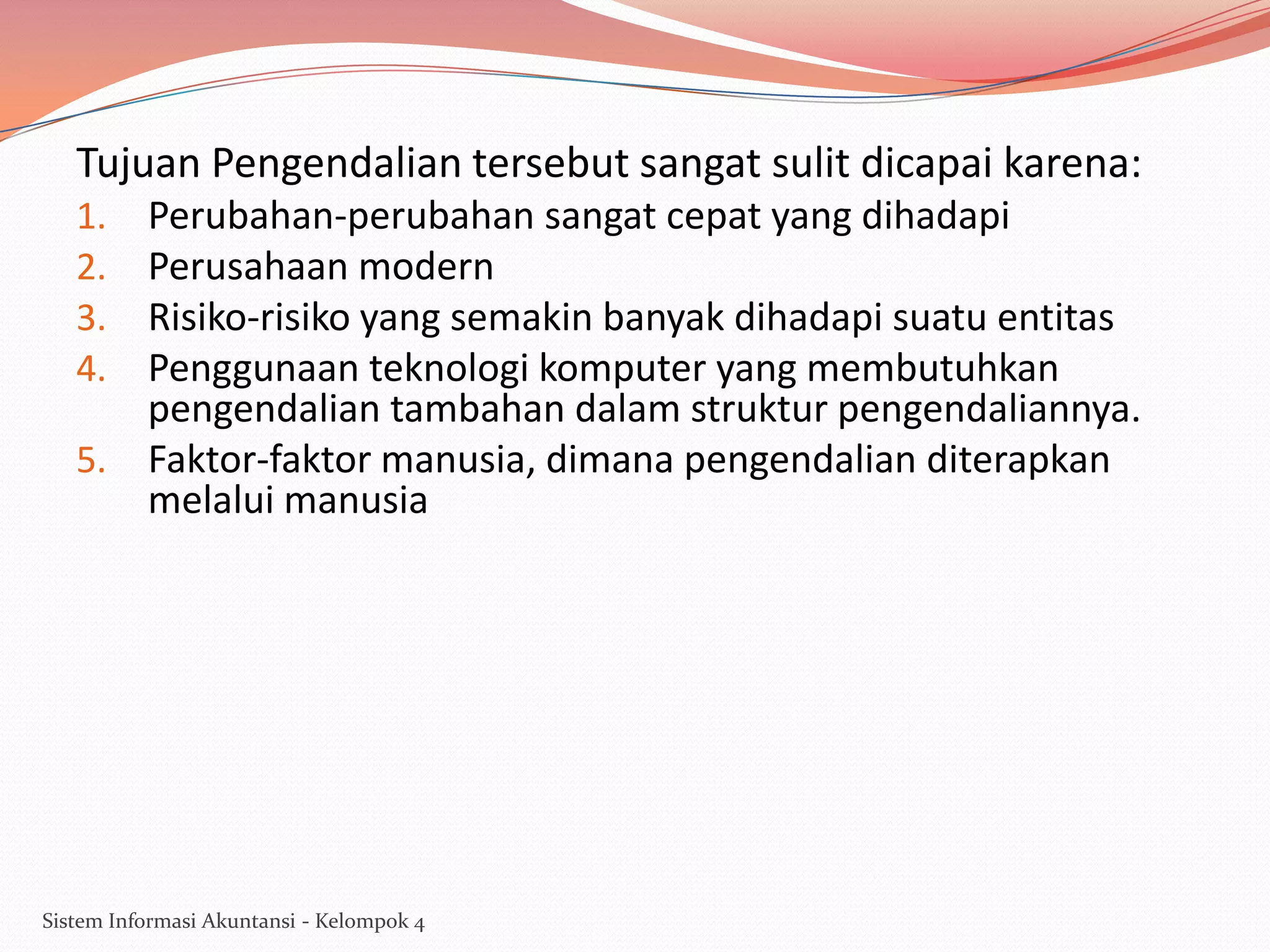 Tujuan Pengendalian tersebut sangat sulit dicapai karena:
1. Perubahan-perubahan sangat cepat yang dihadapi
2. Perusahaan modern
3. Risiko-risiko yang semakin banyak dihadapi suatu entitas
4. Penggunaan teknologi komputer yang membutuhkan pengendalian tambahan dalam struktur pengendaliannya.
5. Faktor-faktor manusia, dimana pengendalian diterapkan melalui manusia

Sistem Informasi Akuntansi - Kelompok 4